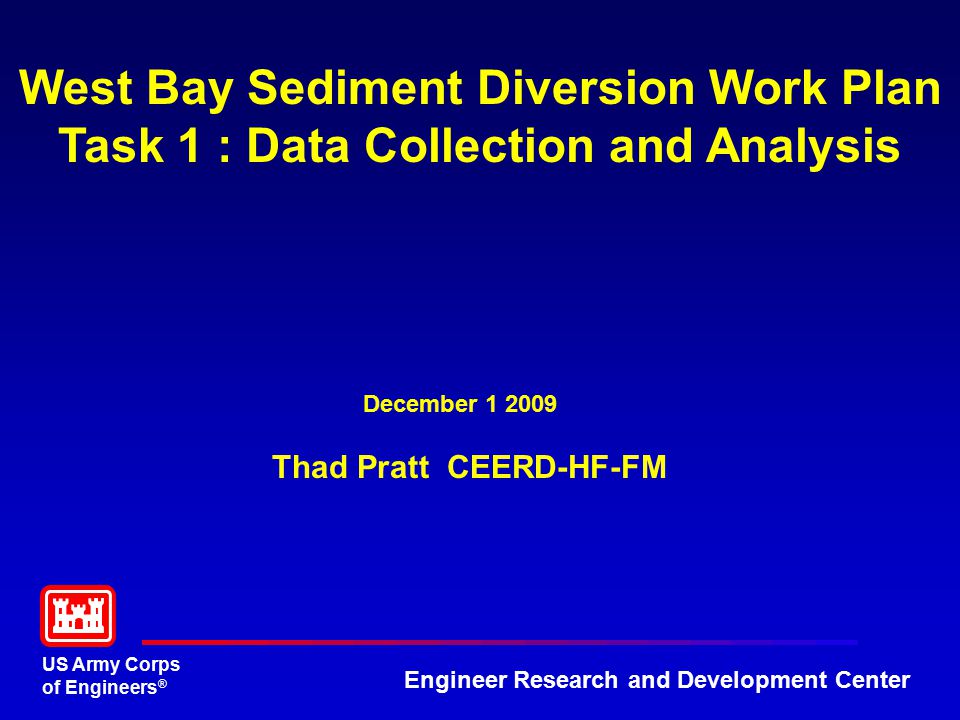 West Bay Sediment Diversion Work Plan
Task 1 : Data Collection and Analysis

December 1 2009

Thad Pratt CEERD-HF-FM

US Army Corps of Engineers®

Engineer Research and Development Center